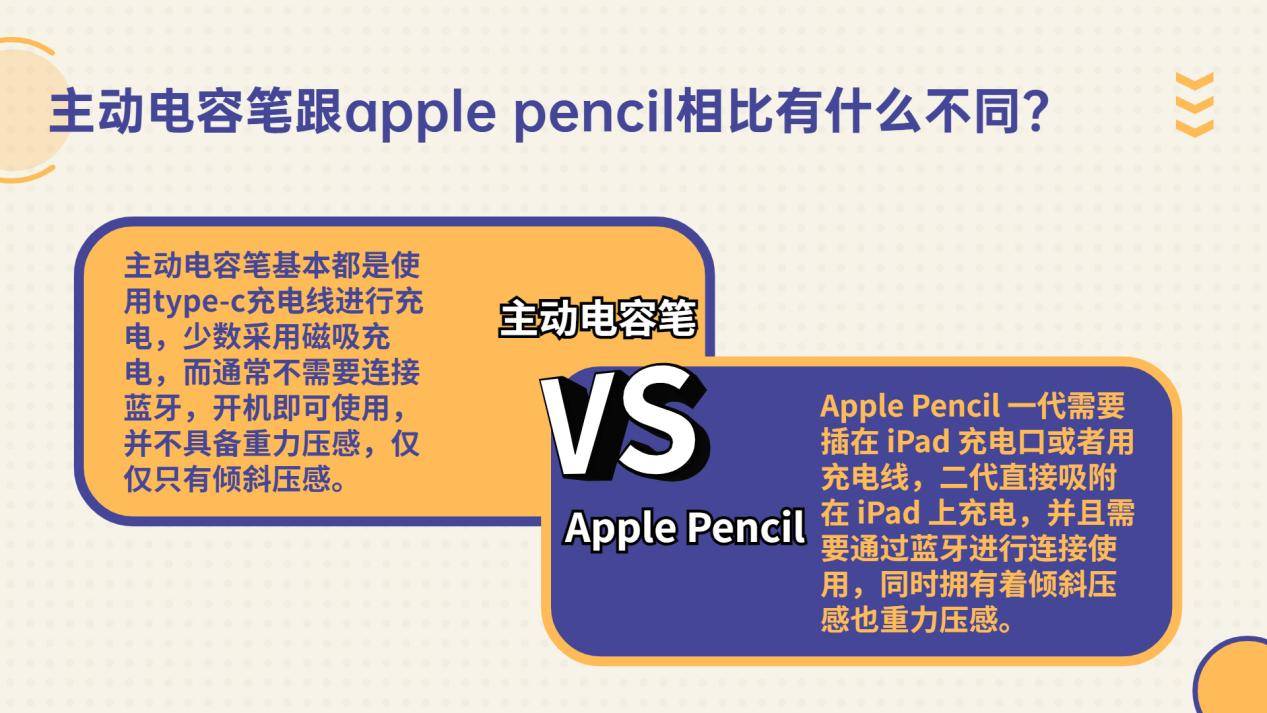 主动电容笔跟apple pencil相比有什么不同?

主动电容笔基本都是使用type-c充电线进行充电，少数采用磁吸充电，而通常不需要连接蓝牙，开机即可使用，并不具备重力压感，仅仅只有倾斜压感。

主动电容笔

VS

Apple Pencil

Apple Pencil 一代需要插在 iPad 充电口或者用充电线，二代直接吸附在 iPad 上充电，并且需要通过蓝牙进行连接使用，同时拥有着倾斜压感也重力压感。